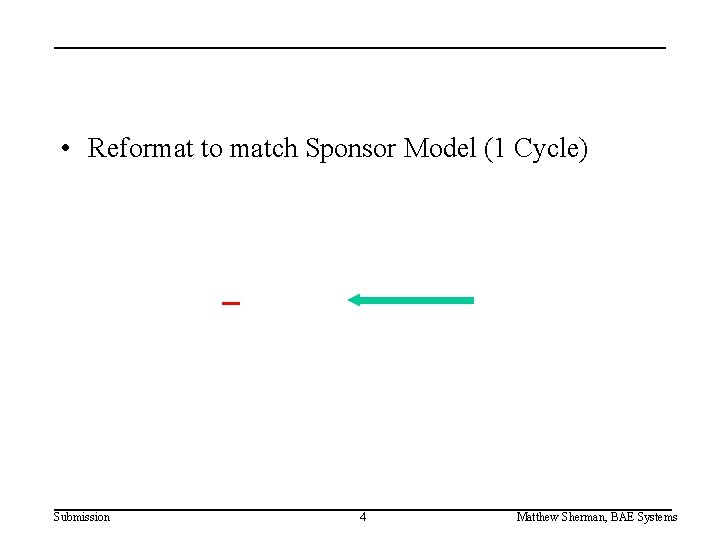 • Reformat to match Sponsor Model (1 Cycle)

Submission 4 Matthew Sherman, BAE Systems